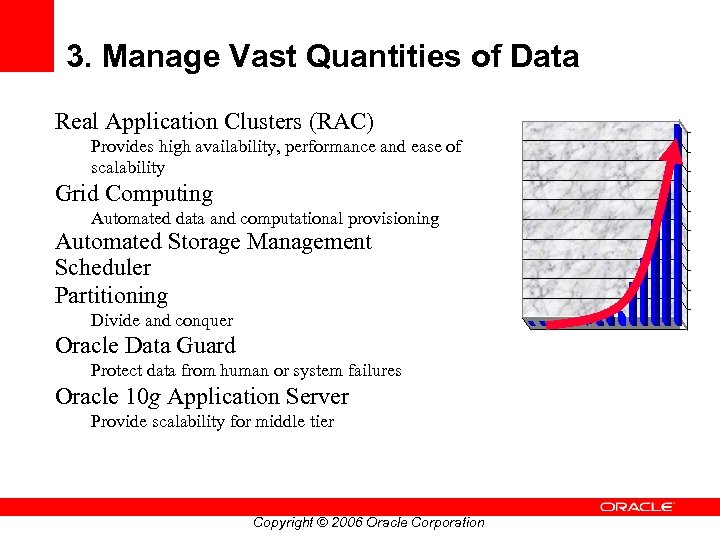 3. Manage Vast Quantities of Data

Real Application Clusters (RAC)

Provides high availability, performance and ease of scalability

Grid Computing

Automated data and computational provisioning

Automated Storage Management

Scheduler

Partitioning

Divide and conquer

Oracle Data Guard

Protect data from human or system failures

Oracle 10g Application Server

Provide scalability for middle tier

ORACLE

Copyright © 2006 Oracle Corporation